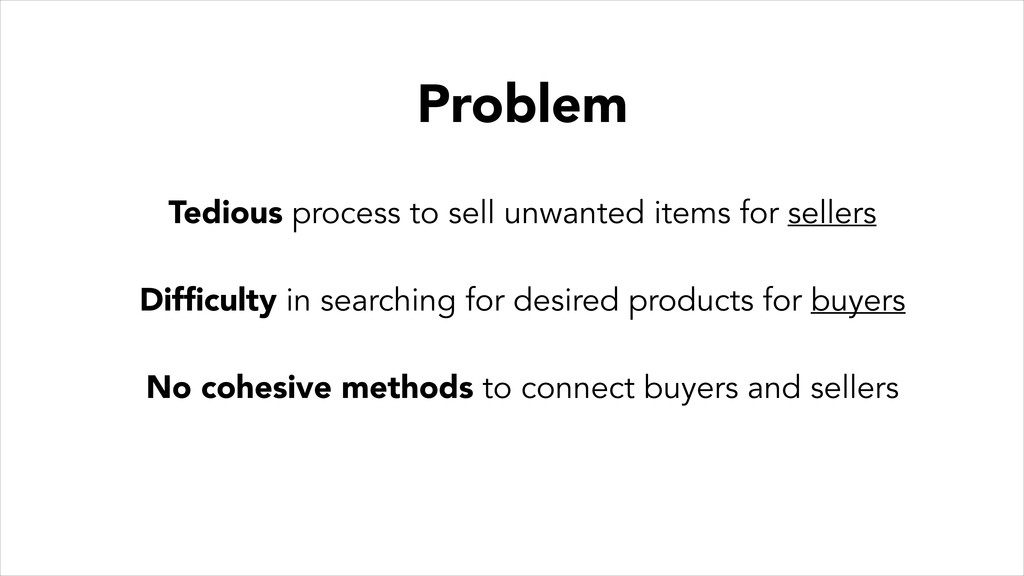 Problem

Tedious process to sell unwanted items for sellers

Difficulty in searching for desired products for buyers

No cohesive methods to connect buyers and sellers